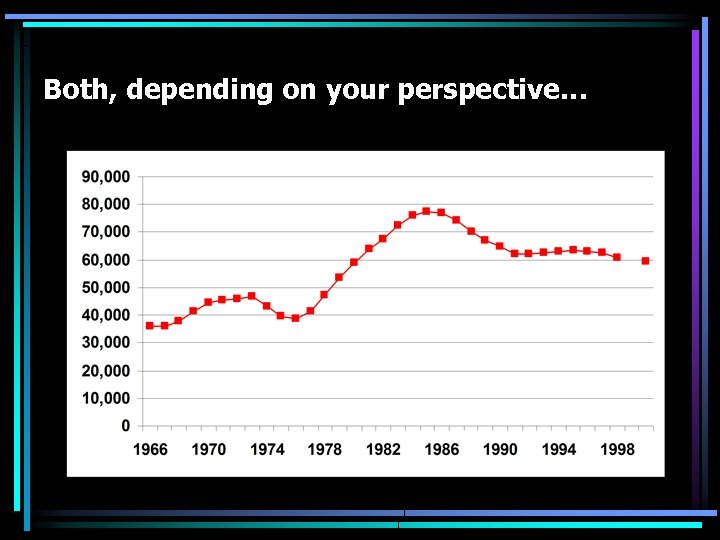 Both, depending on your perspective…

90,000
80,000
70,000
60,000
50,000
40,000
30,000
20,000
10,000
0

1966 1970 1974 1978 1982 1986 1990 1994 1998